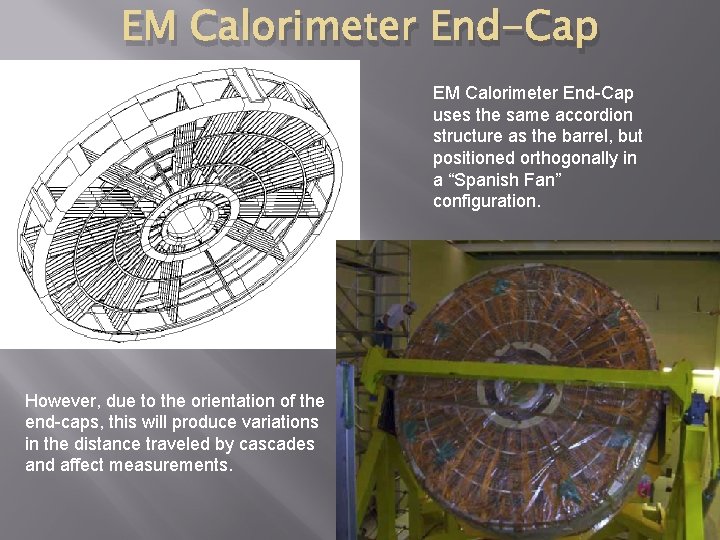 EM Calorimeter End-Cap

EM Calorimeter End-Cap uses the same accordion structure as the barrel, but positioned orthogonally in a “Spanish Fan” configuration.

However, due to the orientation of the end-caps, this will produce variations in the distance traveled by cascades and affect measurements.